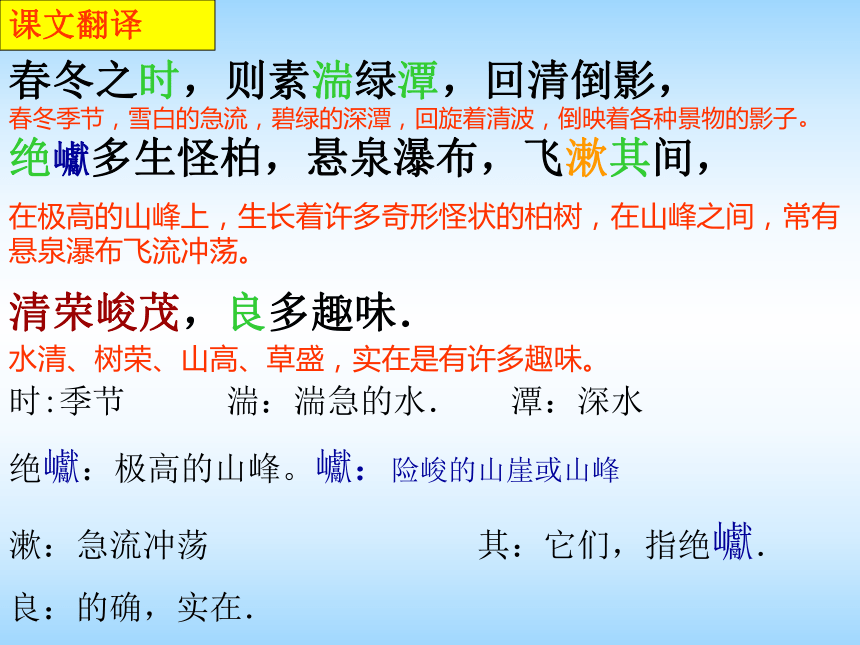 课文翻译

春冬之时，则素湍绿潭，回清倒影，
春冬季节，雪白的急流，碧绿的深潭，回旋着清波，倒映着各种景物的影子。

绝巘多生怪柏，悬泉瀑布，飞漱其间，
在极高的山峰上，生长着许多奇形怪状的柏树，在山峰之间，常有悬泉瀑布飞流冲荡。

清荣峻茂，良多趣味.
水清、树荣、山高、草盛，实在是有许多趣味。

时:季节　湍：湍急的水.　潭：深水

绝巘：极高的山峰。巘：险峻的山崖或山峰

漱：急流冲荡　其：它们，指绝巘.

良：的确，实在.